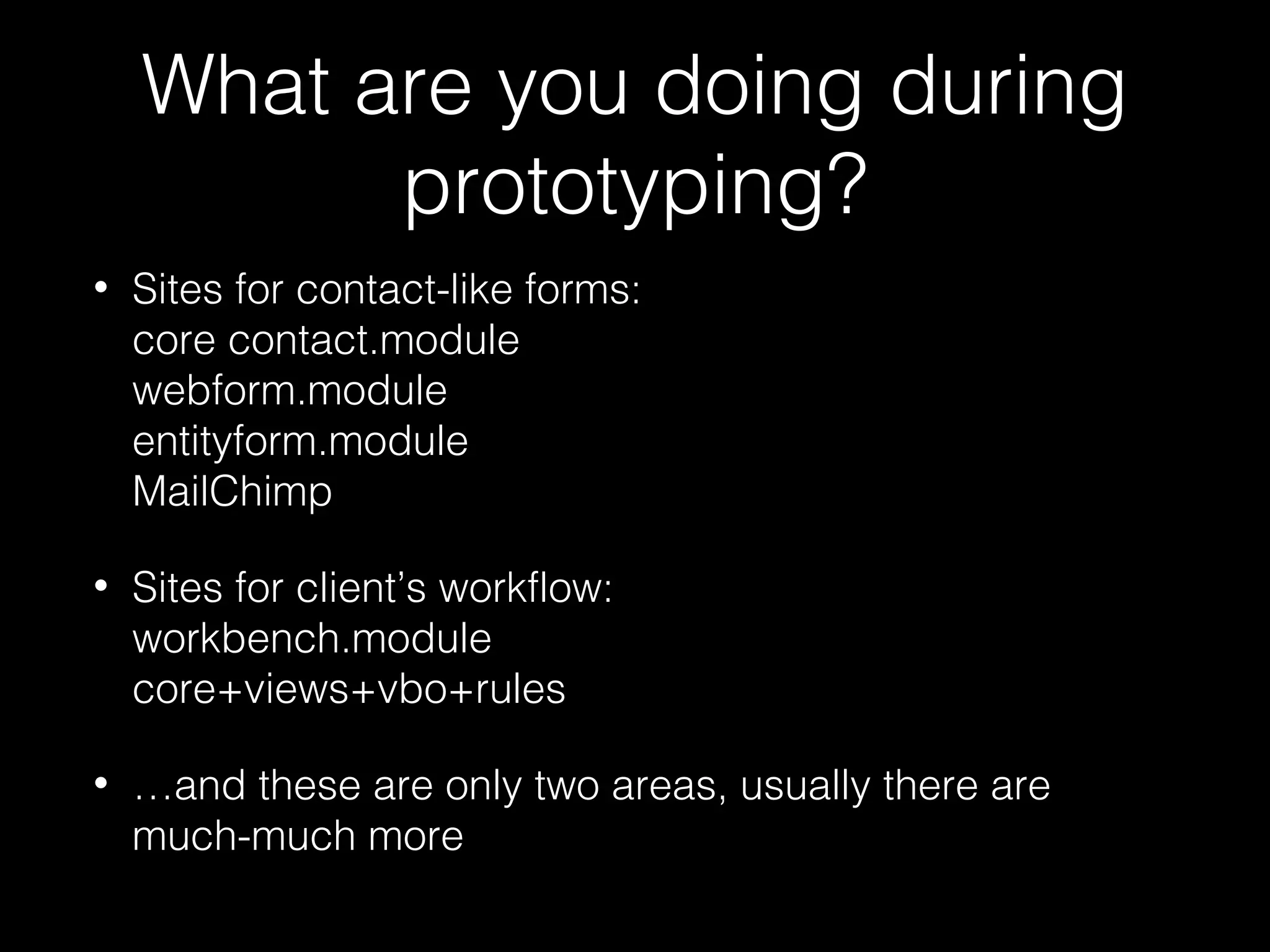 What are you doing during prototyping?

• Sites for contact-like forms:
core contact.module
webform.module
entityform.module
MailChimp

• Sites for client’s workflow:
workbench.module
core+views+vbo+rules

• …and these are only two areas, usually there are much-much more